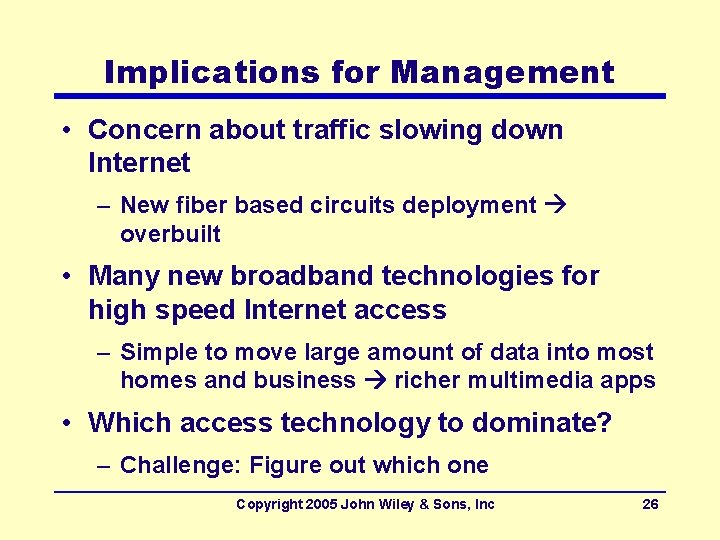 Implications for Management

• Concern about traffic slowing down Internet

– New fiber based circuits deployment → overbuilt

• Many new broadband technologies for high speed Internet access

– Simple to move large amount of data into most homes and business → richer multimedia apps

• Which access technology to dominate?

– Challenge: Figure out which one

Copyright 2005 John Wiley & Sons, Inc 26